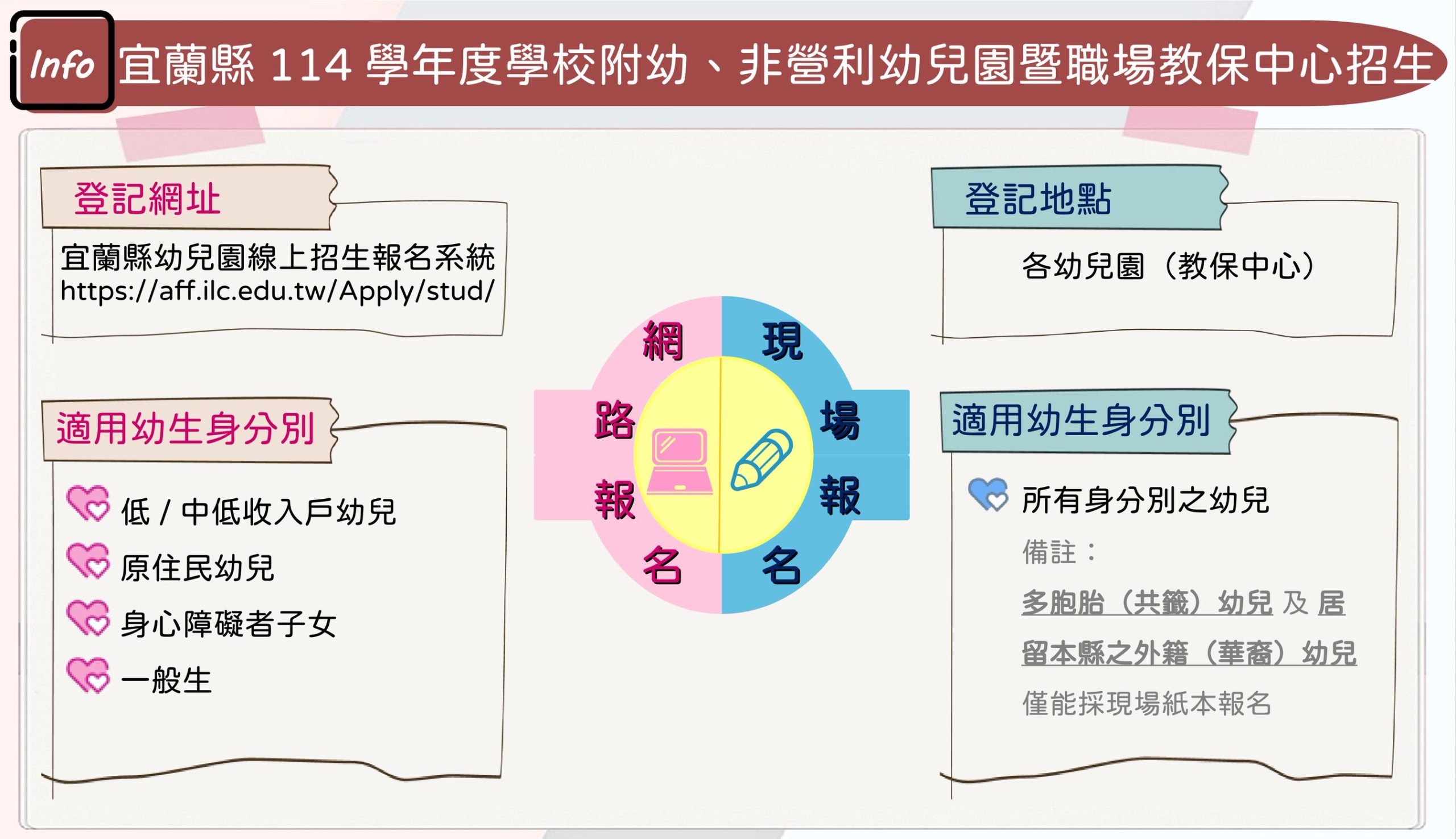 Info 宜蘭縣 114 學年度學校附幼、非營利幼兒園暨職場教保中心招生

登記網址

宜蘭縣幼兒園線上招生報名系統
https://aff.ilc.edu.tw/Apply/stud/

適用幼生身分別

低 / 中低收入戶幼兒
原住民幼兒
身心障礙者子女
一般生

網路報名

現場報名

登記地點

各幼兒園（教保中心）

適用幼生身分別

所有身分別之幼兒

備註：

多胞胎（共籤）幼兒 及 居留本縣之外籍（華裔）幼兒 僅能採現場紙本報名